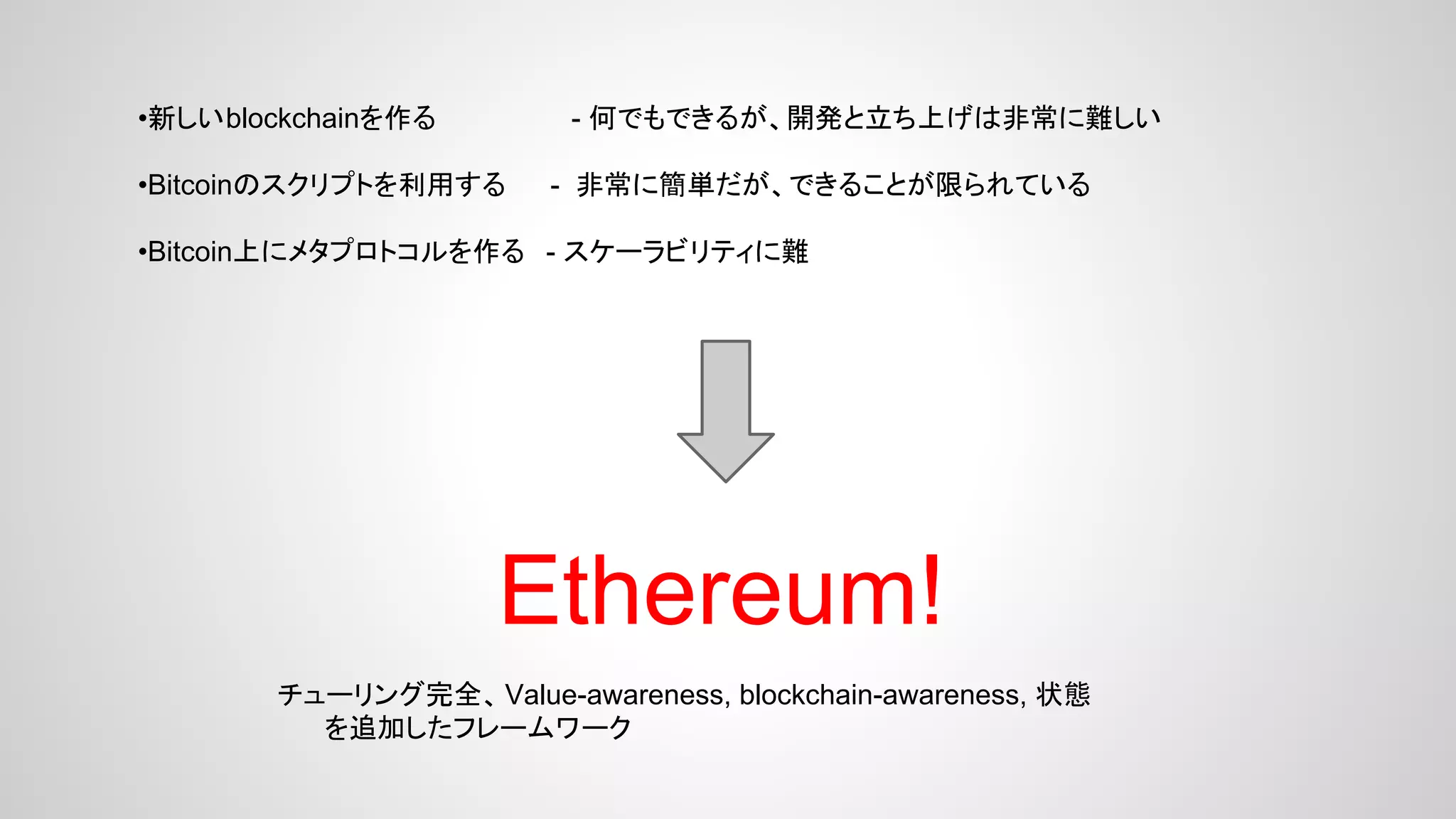 •新しいblockchainを作る - 何でもできるが、開発と立ち上げは非常に難しい

•Bitcoinのスクリプトを利用する - 非常に簡単だが、できることが限られている

•Bitcoin上にメタプロトコルを作る - スケーラビリティに難

Ethereum!

チューリング完全、Value-awareness, blockchain-awareness, 状態を追加したフレームワーク